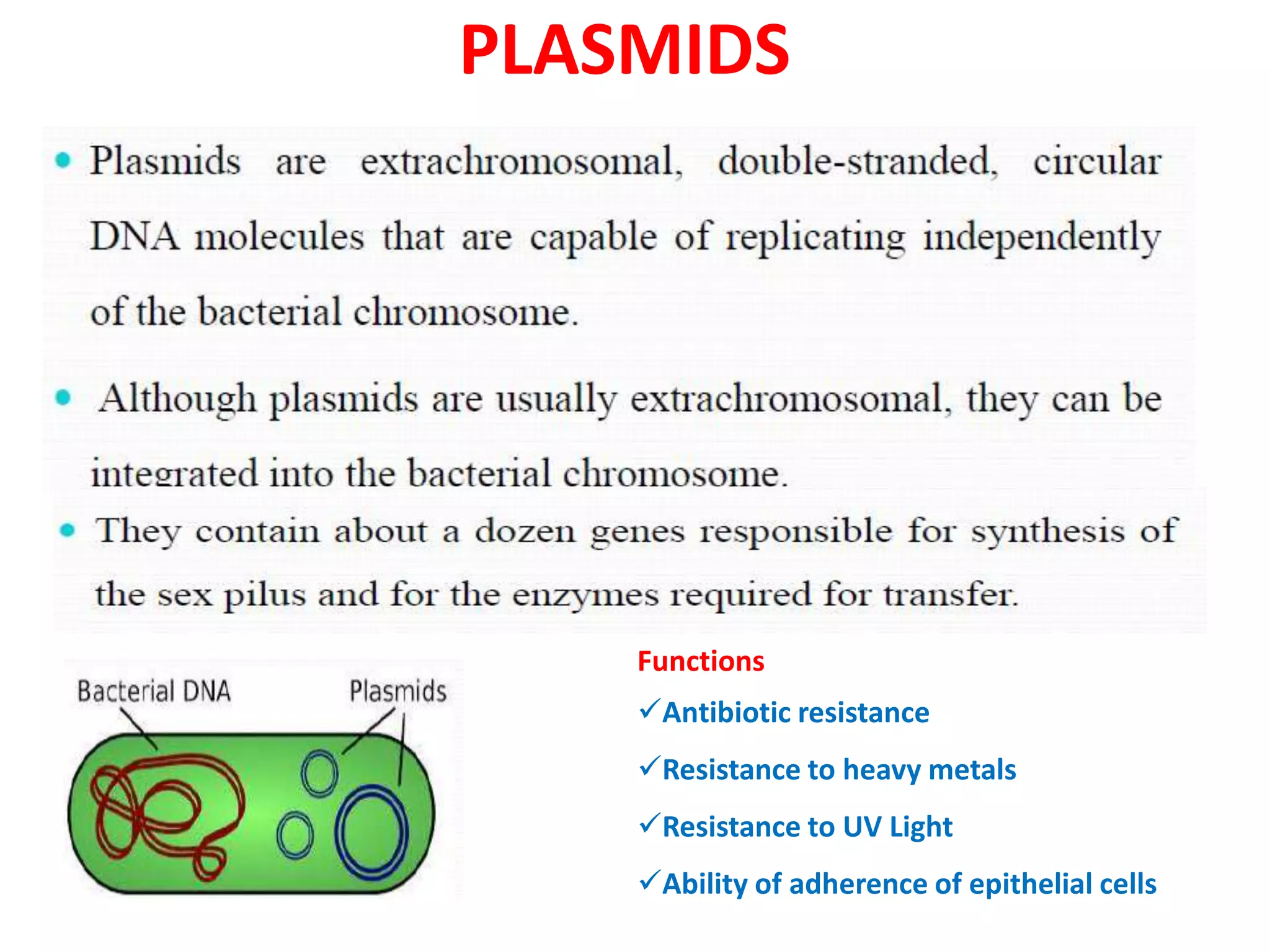 PLASMIDS

• Plasmids are extrachromosomal, double-stranded, circular DNA molecules that are capable of replicating independently of the bacterial chromosome.

• Although plasmids are usually extrachromosomal, they can be integrated into the bacterial chromosome.

• They contain about a dozen genes responsible for synthesis of the sex pilus and for the enzymes required for transfer.

Bacterial DNA

Plasmids

Functions

✓Antibiotic resistance

✓Resistance to heavy metals

✓Resistance to UV Light

✓Ability of adherence of epithelial cells